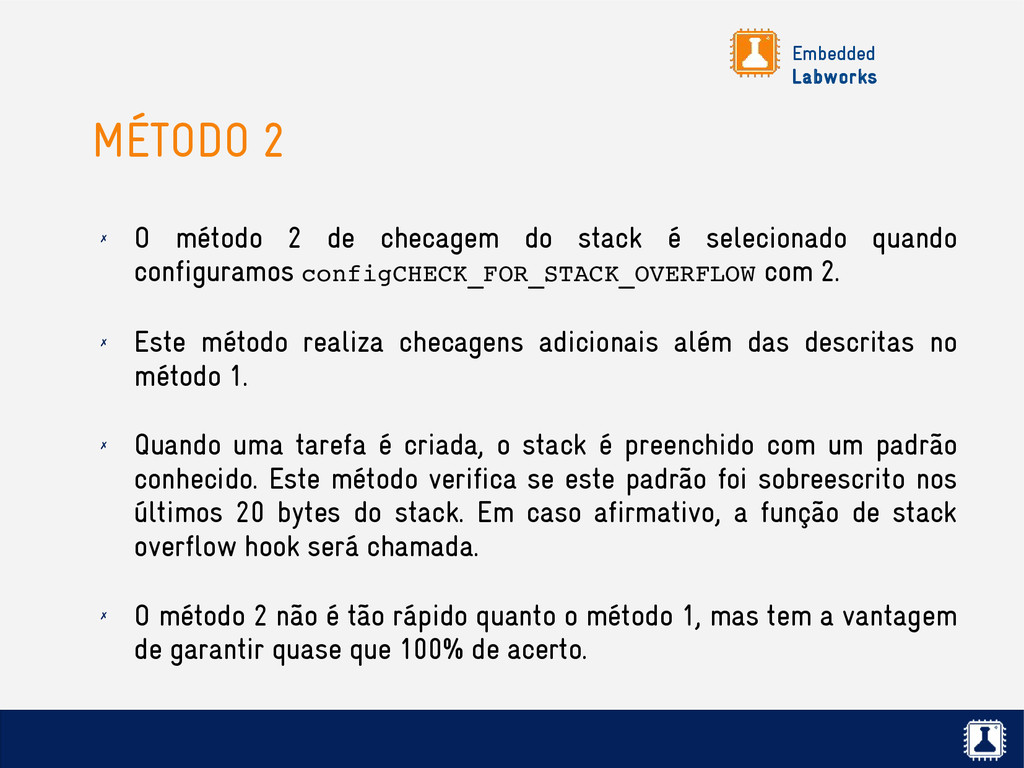 Embedded
Labworks

MÉTODO 2

✗ O método 2 de checagem do stack é selecionado quando configuramos configCHECK_FOR_STACK_OVERFLOW com 2.

✗ Este método realiza checagens adicionais além das descritas no método 1.

✗ Quando uma tarefa é criada, o stack é preenchido com um padrão conhecido. Este método verifica se este padrão foi sobreescrito nos últimos 20 bytes do stack. Em caso afirmativo, a função de stack overflow hook será chamada.

✗ O método 2 não é tão rápido quanto o método 1, mas tem a vantagem de garantir quase que 100% de acerto.